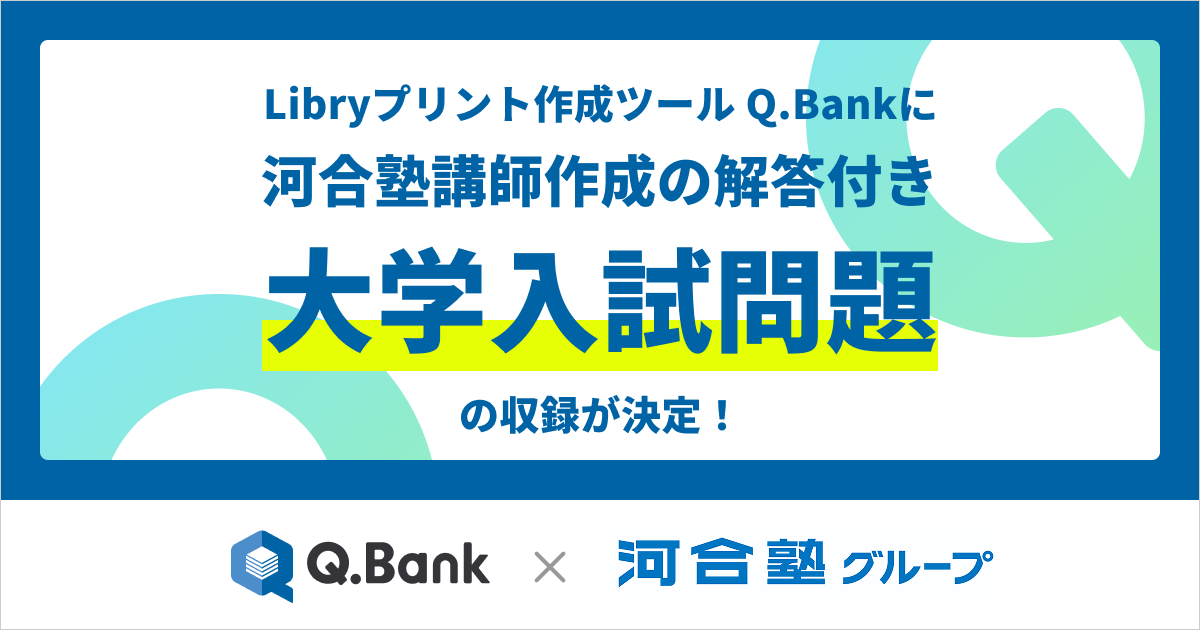 Libryプリント作成ツール Q.Bankに
河合塾講師作成の解答付き
大学入試問題
の収録が決定！

Q.Bank × 河合塾 グループ